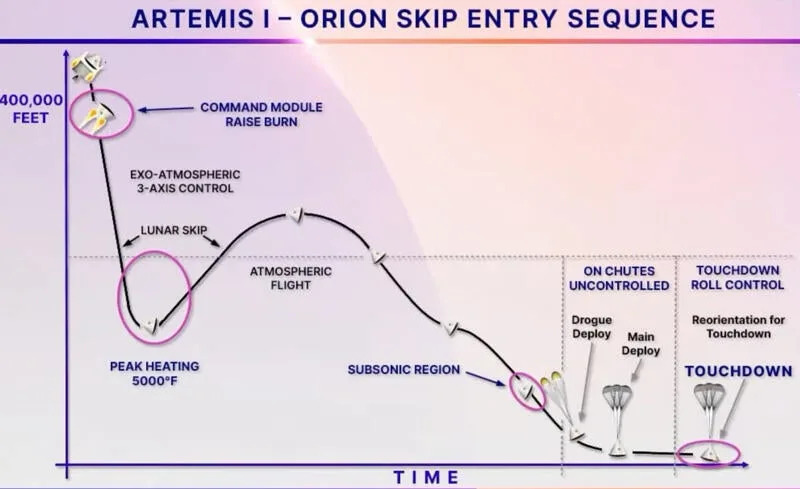 ARTEMIS I – ORION SKIP ENTRY SEQUENCE

400,000 FEET

COMMAND MODULE RAISE BURN

EXO-ATMOSPHERIC 3-AXIS CONTROL

LUNAR SKIP

ATMOSPHERIC FLIGHT

PEAK HEATING 5000°F

SUBSONIC REGION

ON CHUTES UNCONTROLLED

Drogue Deploy

Main Deploy

TOUCHDOWN ROLL CONTROL

Reorientation for Touchdown

TOUCHDOWN

TIME